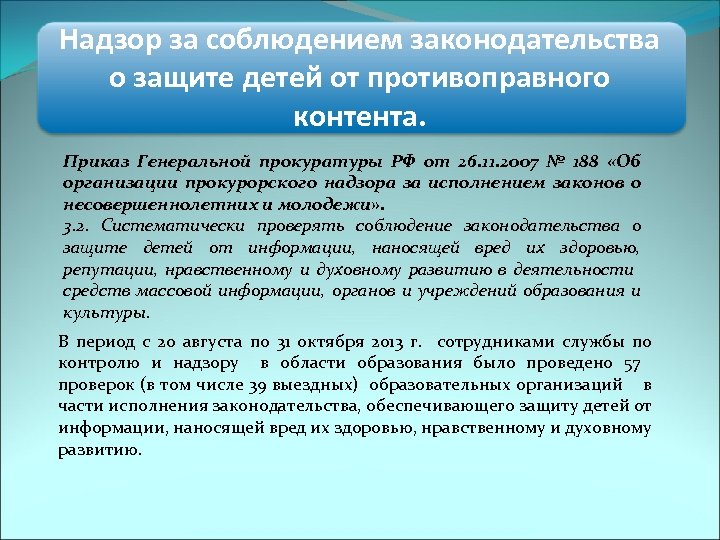 Надзор за соблюдением законодательства о защите детей от противоправного контента.

Приказ Генеральной прокуратуры РФ от 26.11.2007 № 188 «Об организации прокурорского надзора за исполнением законов о несовершеннолетних и молодежи».
3.2. Систематически проверять соблюдение законодательства о защите детей от информации, наносящей вред их здоровью, репутации, нравственному и духовному развитию в деятельности средств массовой информации, органов и учреждений образования и культуры.

В период с 20 августа по 31 октября 2013 г. сотрудниками службы по контролю и надзору в области образования было проведено 57 проверок (в том числе 39 выездных) образовательных организаций в части исполнения законодательства, обеспечивающего защиту детей от информации, наносящей вред их здоровью, нравственному и духовному развитию.